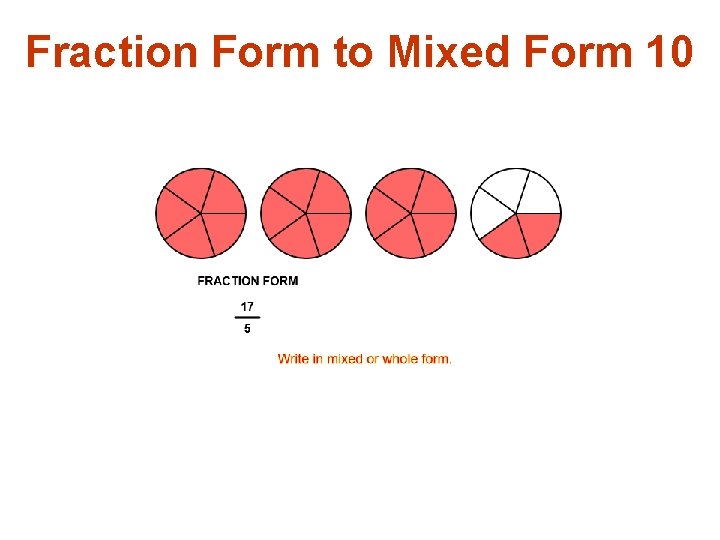 Fraction Form to Mixed Form 10

FRACTION FORM

$\frac{17}{5}$

Write in mixed or whole form.